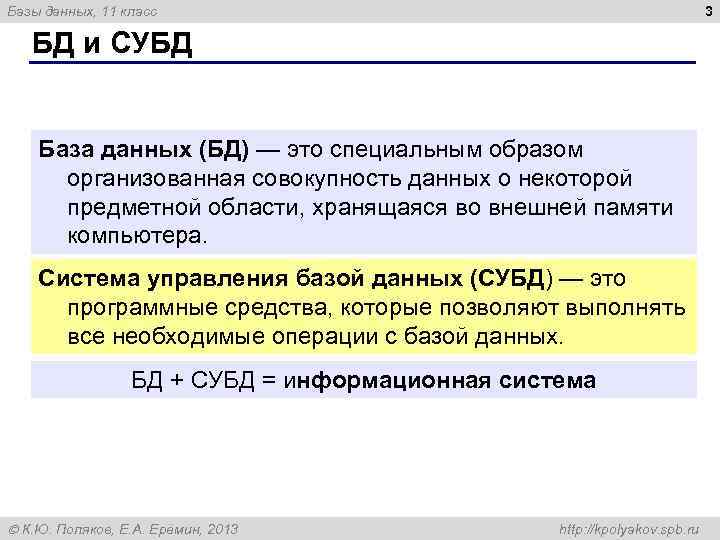 Базы данных, 11 класс

3

БД и СУБД

База данных (БД) — это специальным образом организованная совокупность данных о некоторой предметной области, хранящаяся во внешней памяти компьютера.

Система управления базой данных (СУБД) — это программные средства, которые позволяют выполнять все необходимые операции с базой данных.

БД + СУБД = информационная система

© К.Ю. Поляков, Е.А. Еремин, 2013

http://kpolyakov.spb.ru